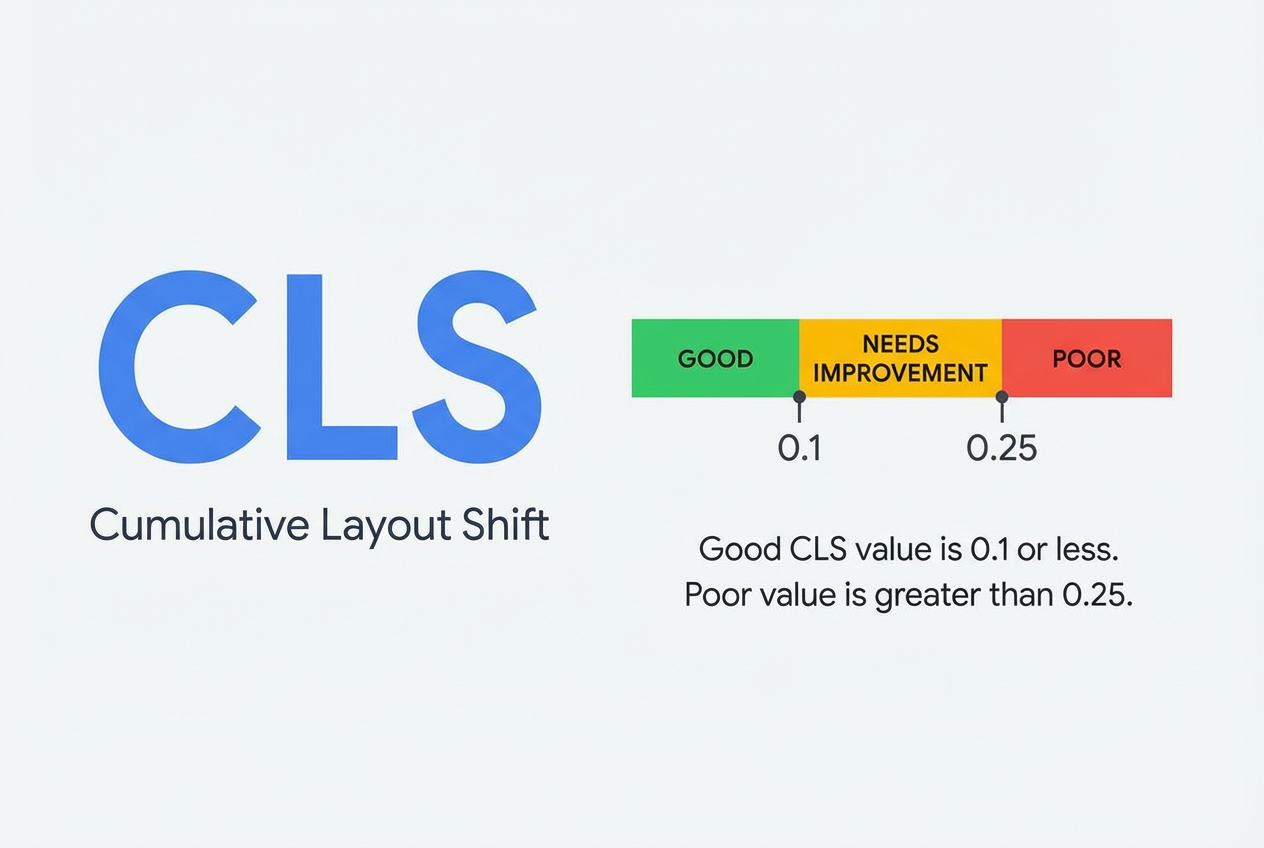 CLS

Cumulative Layout Shift

GOOD

NEEDS IMPROVEMENT

POOR

0.1

0.25

Good CLS value is 0.1 or less.
Poor value is greater than 0.25.